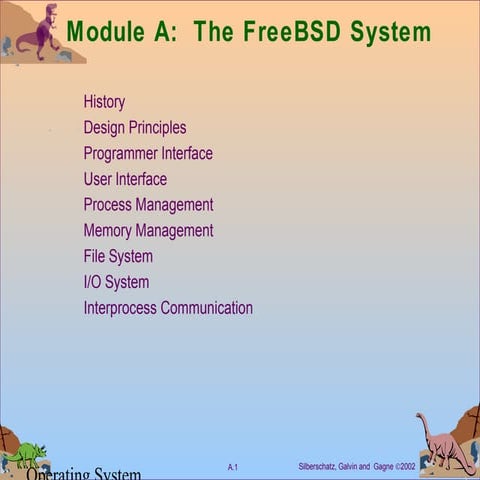 Module A: The FreeBSD System

History
Design Principles
Programmer Interface
User Interface
Process Management
Memory Management
File System
I/O System
Interprocess Communication

Operating System
A.1
Silberschatz, Galvin and Gagne ©2002